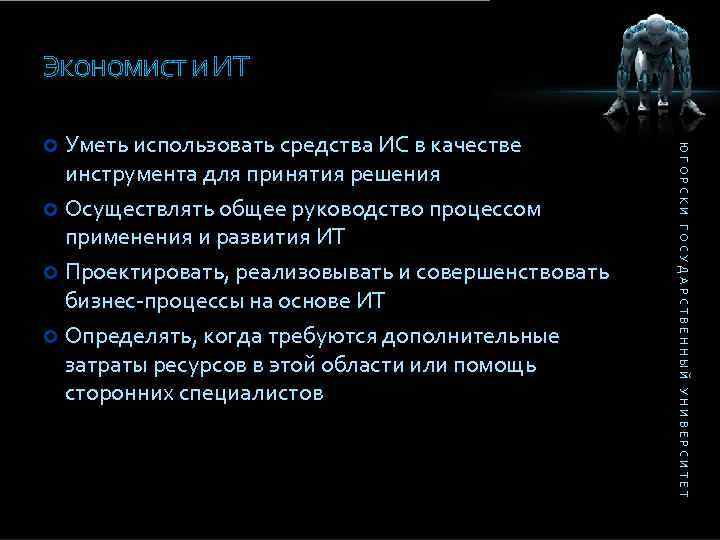 Экономист и ИТ

Уметь использовать средства ИС в качестве инструмента для принятия решения

Осуществлять общее руководство процессом применения и развития ИТ

Проектировать, реализовывать и совершенствовать бизнес-процессы на основе ИТ

Определять, когда требуются дополнительные затраты ресурсов в этой области или помощь сторонних специалистов

ЮГОРСКИ ГОСУДАРСТВЕННЫЙ УНИВЕРСИТЕТ